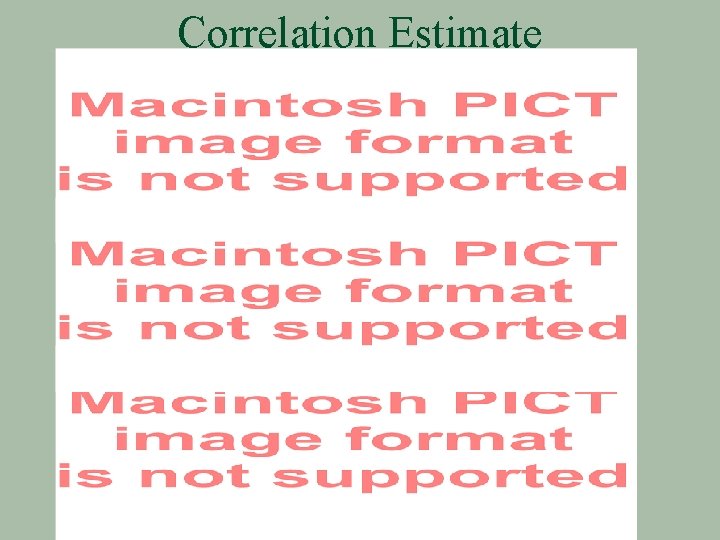 Correlation Estimate

Macintosh PICT image format is not supported

Macintosh PICT image format is not supported

Macintosh PICT image format is not supported